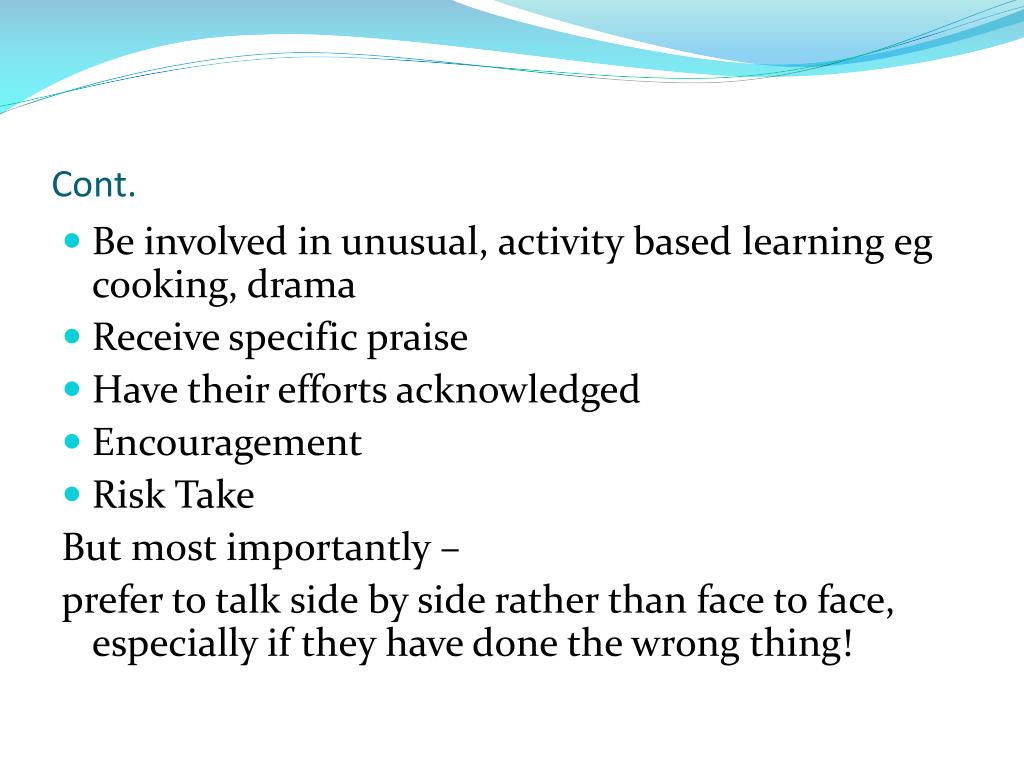 Cont.

- Be involved in unusual, activity based learning eg cooking, drama
- Receive specific praise
- Have their efforts acknowledged
- Encouragement
- Risk Take

But most importantly –

prefer to talk side by side rather than face to face, especially if they have done the wrong thing!